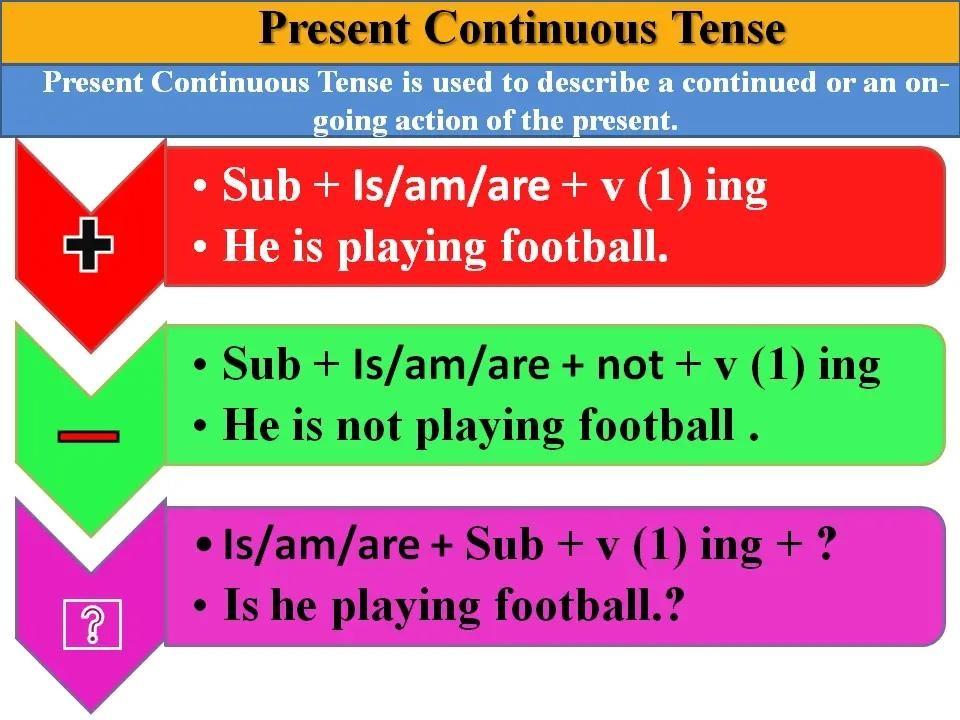 Present Continuous Tense

Present Continuous Tense is used to describe a continued or an on-going action of the present.

+

• Sub + Is/am/are + v (1) ing
• He is playing football.

—

• Sub + Is/am/are + not + v (1) ing
• He is not playing football .

?

• Is/am/are + Sub + v (1) ing + ?
• Is he playing football.?